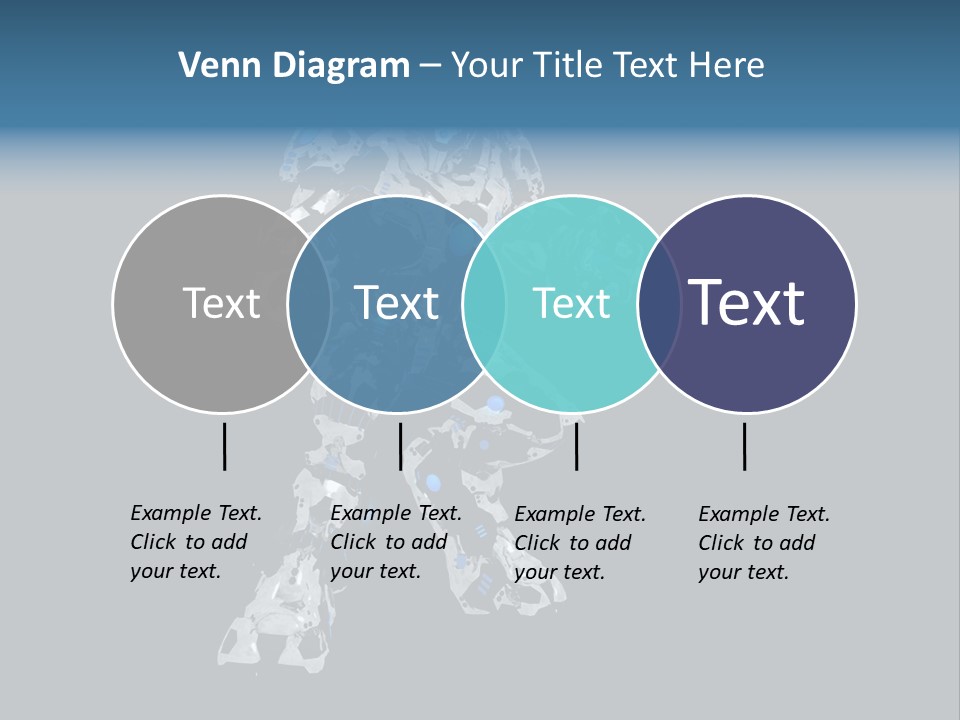 Venn Diagram – Your Title Text Here

Text

Text

Text

Text

Example Text. Click to add your text.

Example Text. Click to add your text.

Example Text. Click to add your text.

Example Text. Click to add your text.